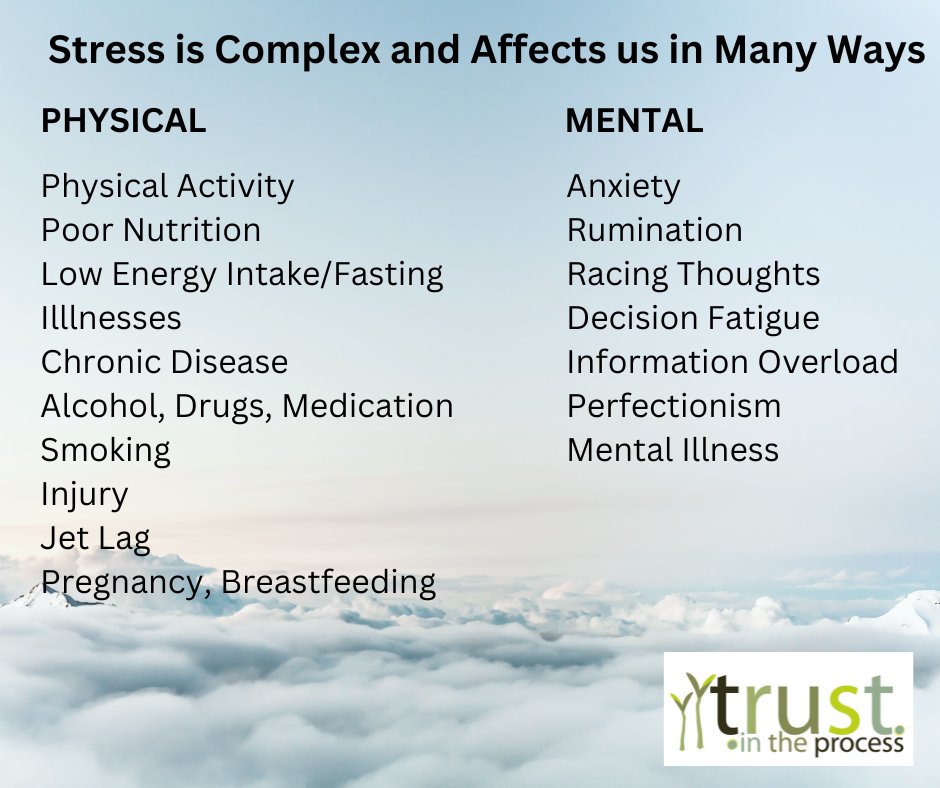 Stress is Complex and Affects us in Many Ways

PHYSICAL

Physical Activity
Poor Nutrition
Low Energy Intake/Fasting
Illlnesses
Chronic Disease
Alcohol, Drugs, Medication
Smoking
Injury
Jet Lag
Pregnancy, Breastfeeding

MENTAL

Anxiety
Rumination
Racing Thoughts
Decision Fatigue
Information Overload
Perfectionism
Mental Illness

trust.
in the process